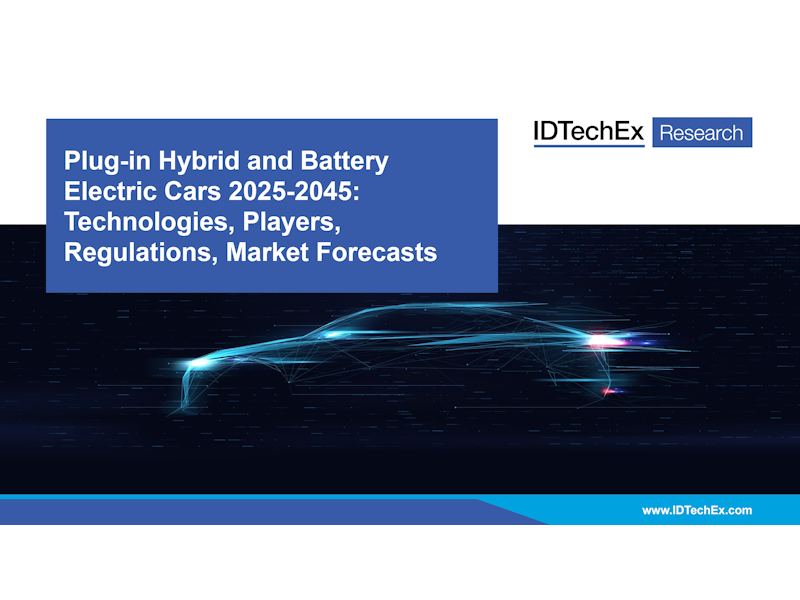 Plug-in Hybrid and Battery Electric Cars 2025-2045: Technologies, Players, Regulations, Market Forecasts

IDTechEx Research

www.IDTechEx.com